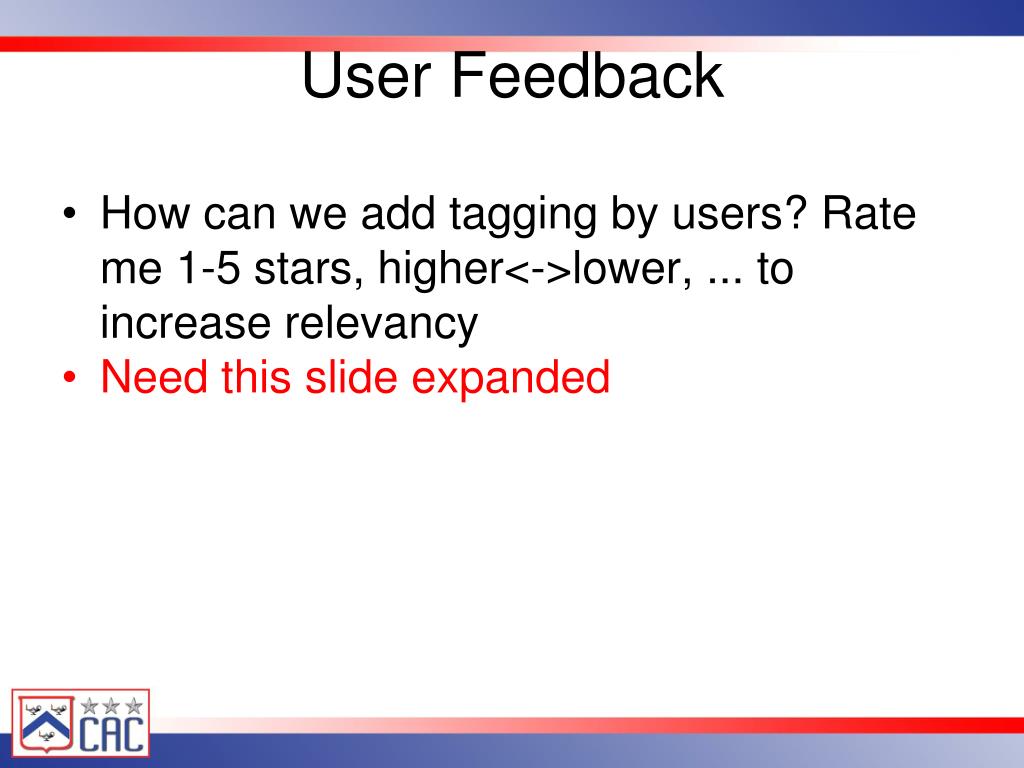 User Feedback

• How can we add tagging by users? Rate me 1-5 stars, higher<->lower, ... to increase relevancy
• Need this slide expanded

CAC